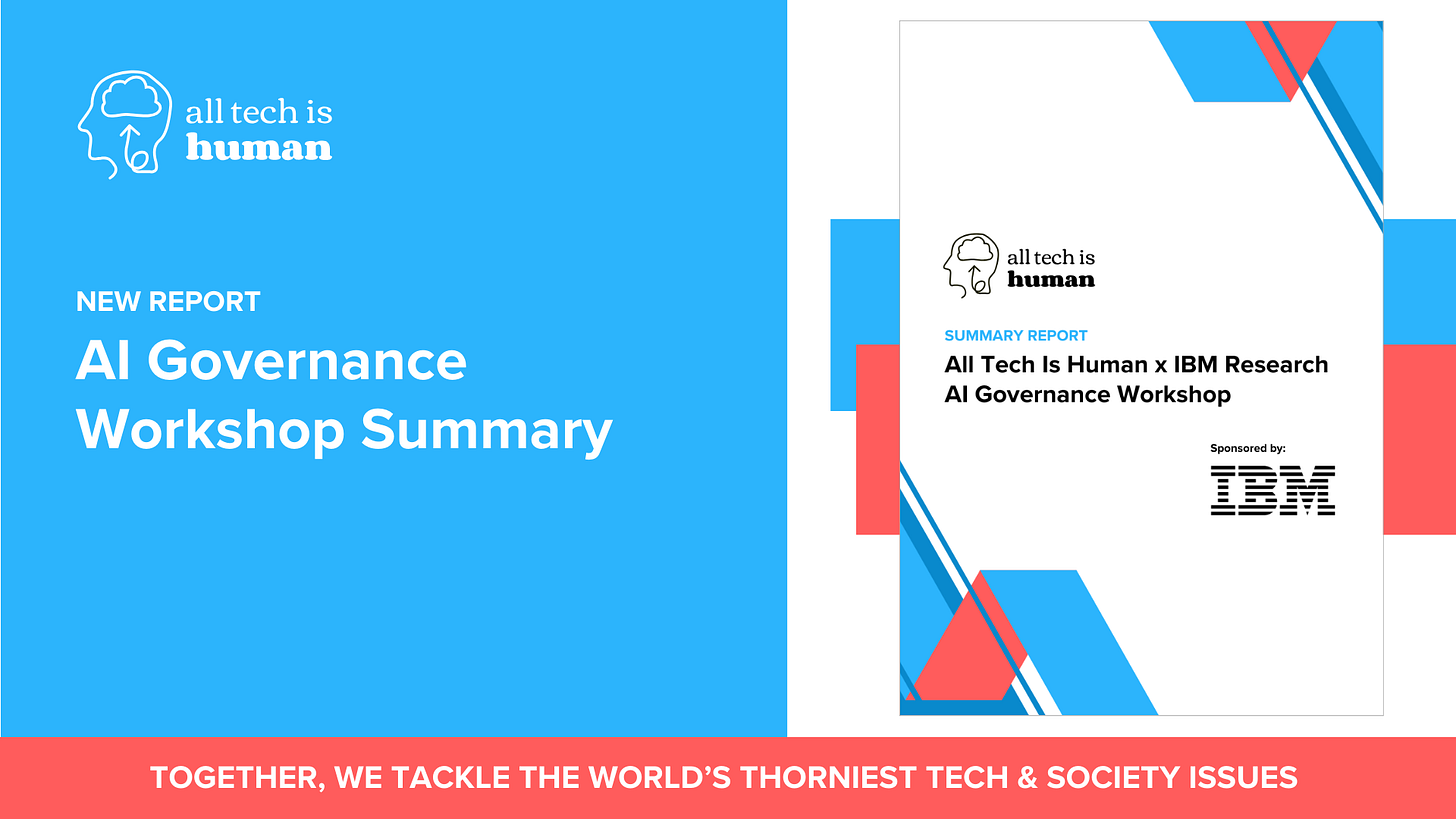 all tech is human

NEW REPORT

AI Governance Workshop Summary

all tech is human

SUMMARY REPORT

All Tech Is Human x IBM Research AI Governance Workshop

Sponsored by:

IBM

TOGETHER, WE TACKLE THE WORLD'S THORNIEST TECH & SOCIETY ISSUES